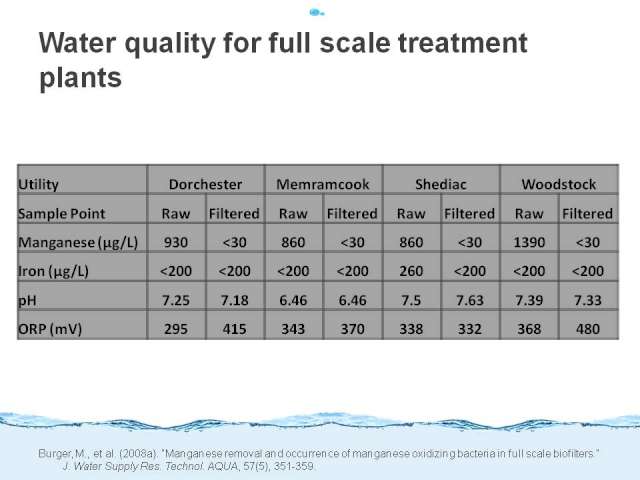 Water quality for full scale treatment plants

| Utility | Dorchester | | Memramcook | | Shediac | | Woodstock | |
|---|---|---|---|---|---|---|---|---|
| Sample Point | Raw | Filtered | Raw | Filtered | Raw | Filtered | Raw | Filtered |
| Manganese (µg/L) | 930 | <30 | 860 | <30 | 860 | <30 | 1390 | <30 |
| Iron (µg/L) | <200 | <200 | <200 | <200 | 260 | <200 | <200 | <200 |
| pH | 7.25 | 7.18 | 6.46 | 6.46 | 7.5 | 7.63 | 7.39 | 7.33 |
| ORP (mV) | 295 | 415 | 343 | 370 | 338 | 332 | 368 | 480 |

Burger, M., et al. (2008a). "Manganese removal and occurrence of manganese oxidizing bacteria in full scale biofilters." J. Water Supply Res. Technol. AQUA, 57(5), 351-359.